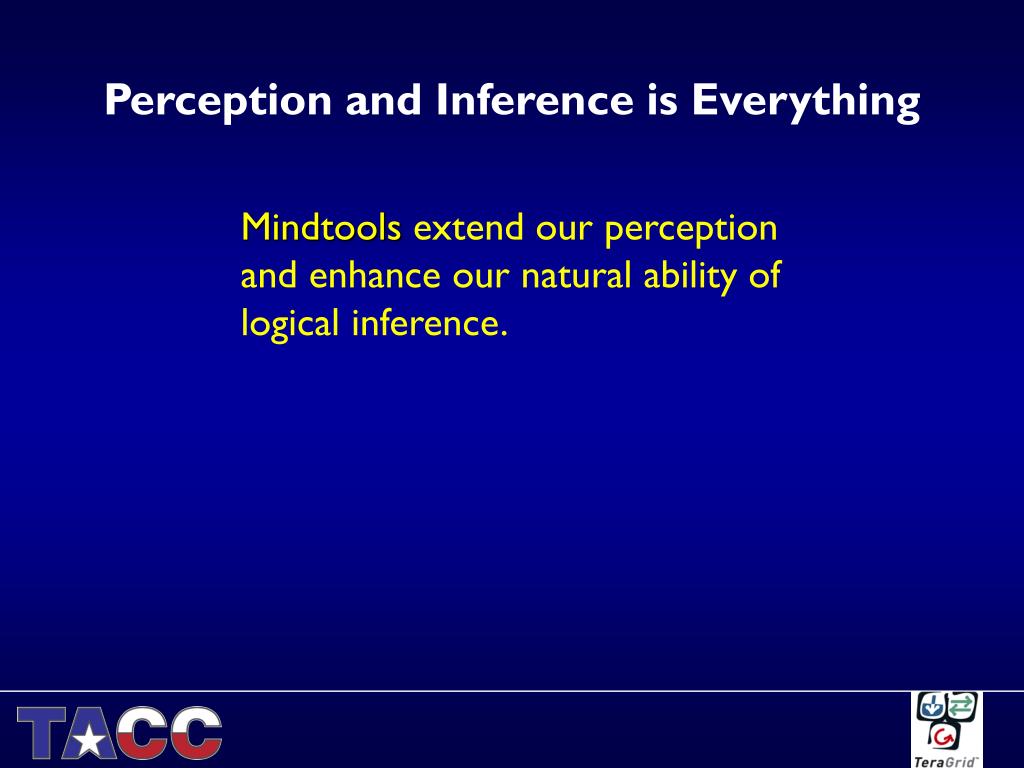 Perception and Inference is Everything

Mindtools extend our perception and enhance our natural ability of logical inference.

TACC

TeraGrid